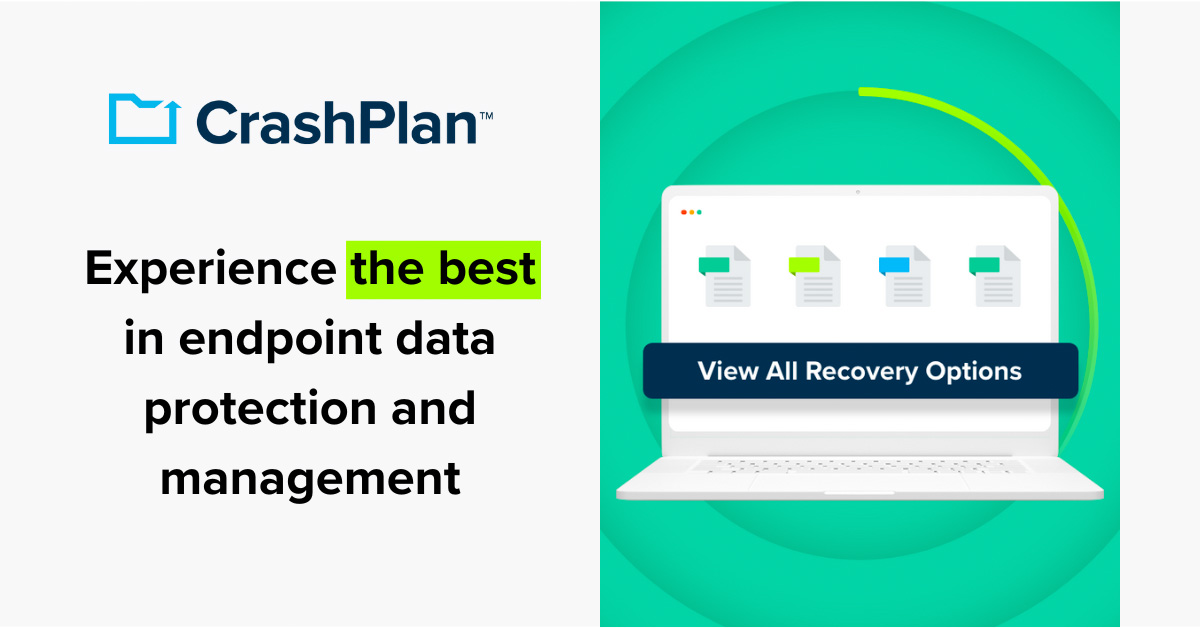 CrashPlan™

Experience the best in endpoint data protection and management

View All Recovery Options